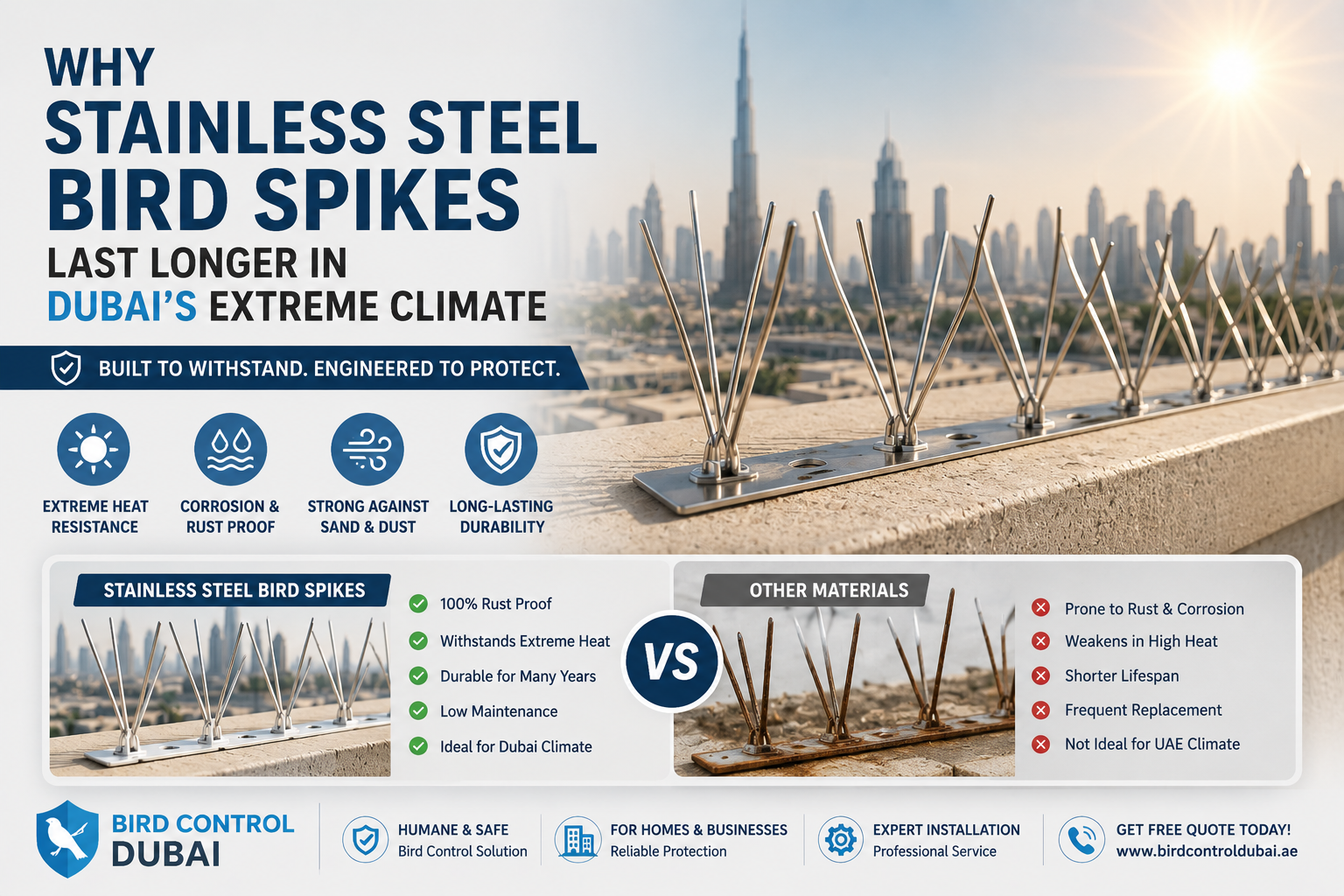 WHY
STAINLESS STEEL
BIRD SPIKES
LAST LONGER IN
DUBAI'S EXTREME CLIMATE

BUILT TO WITHSTAND. ENGINEERED TO PROTECT.

EXTREME HEAT RESISTANCE

CORROSION & RUST PROOF

STRONG AGAINST SAND & DUST

LONG-LASTING DURABILITY

STAINLESS STEEL BIRD SPIKES

100% Rust Proof
Withstands Extreme Heat
Durable for Many Years
Low Maintenance
Ideal for Dubai Climate

VS

OTHER MATERIALS

Prone to Rust & Corrosion
Weakens in High Heat
Shorter Lifespan
Frequent Replacement
Not Ideal for UAE Climate

BIRD CONTROL DUBAI

HUMANE & SAFE
Bird Control Solution

FOR HOMES & BUSINESSES
Reliable Protection

EXPERT INSTALLATION
Professional Service

GET FREE QUOTE TODAY!
www.birdcontroldubai.ae